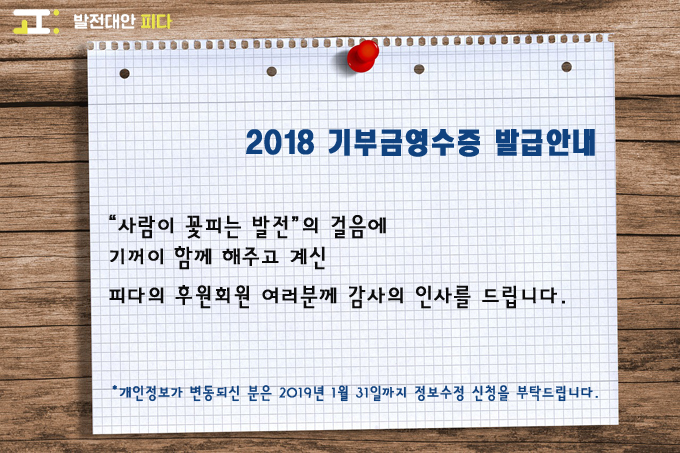 발전대안 피다

2018 기부금영수증 발급안내

“사람이 꽃피는 발전”의 걸음에 기꺼이 함께 해주고 계신

피다의 후원회원 여러분께 감사의 인사를 드립니다.

*개인정보가 변동되신 분은 2019년 1월 31일까지 정보수정 신청을 부탁드립니다.